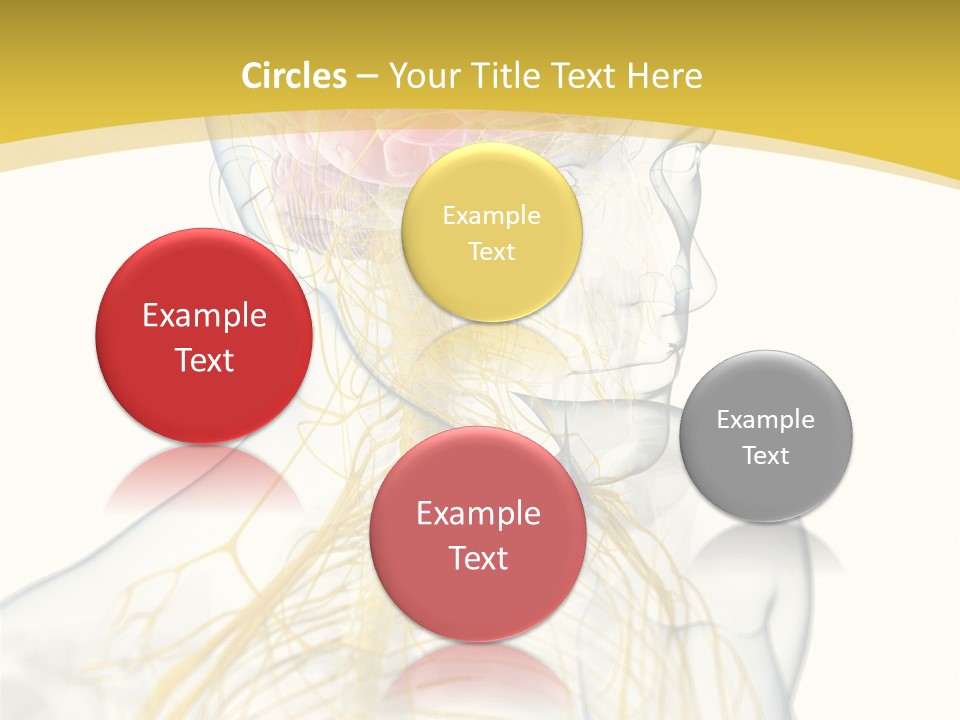 Circles – Your Title Text Here

Example Text

Example Text

Example Text

Example Text